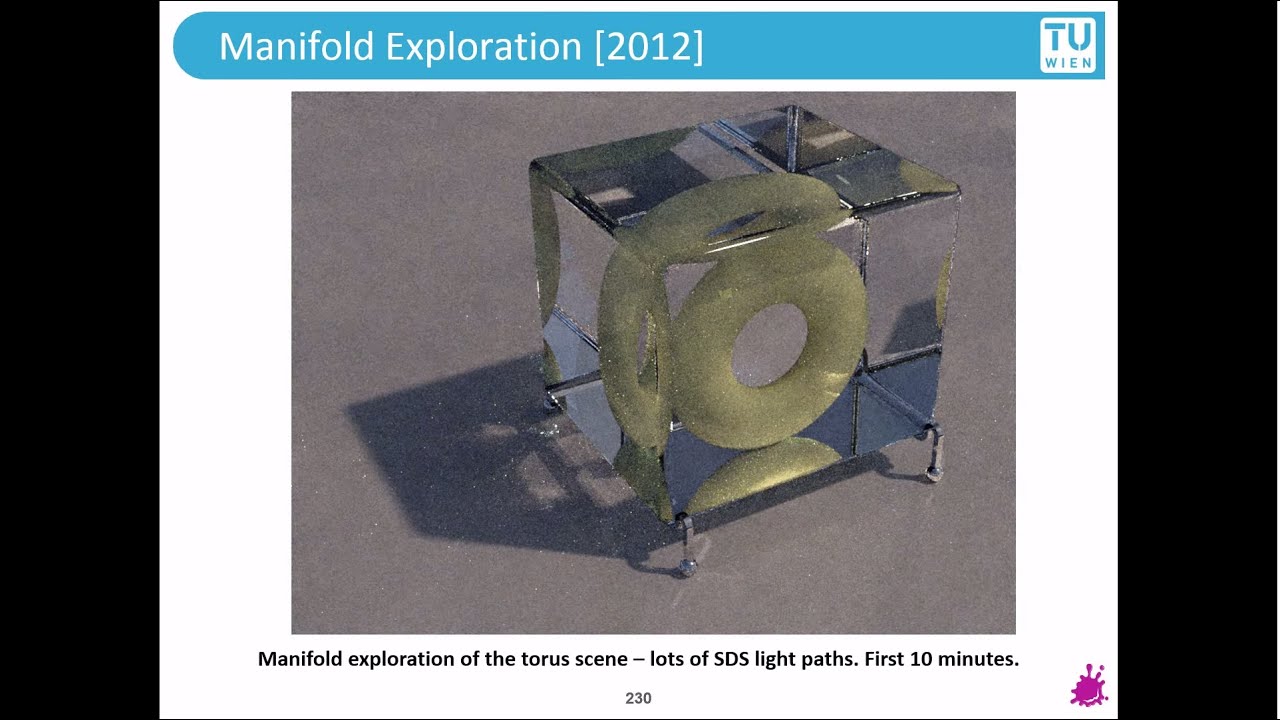 Manifold Exploration [2012]

TU WIEN

Manifold exploration of the torus scene – lots of SDS light paths. First 10 minutes.

230